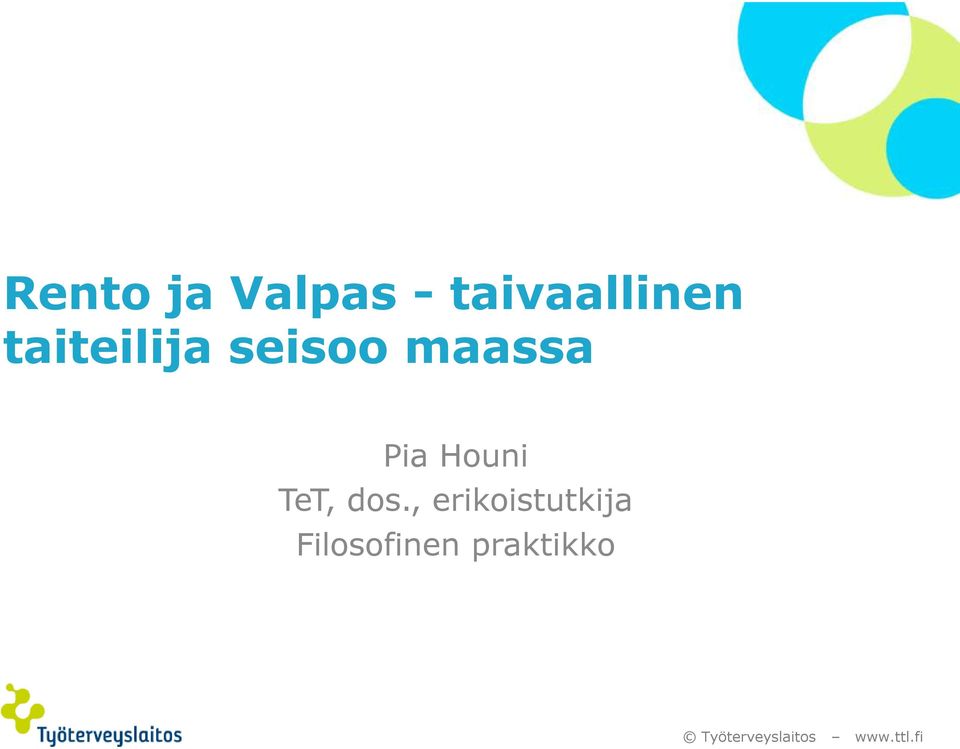 Rento ja Valpas - taivaallinen taiteilija seisoo maassa

Pia Houni
TeT, dos., erikoistutkija
Filosofinen praktikko

Työterveyslaitos

© Työterveyslaitos – www.ttl.fi